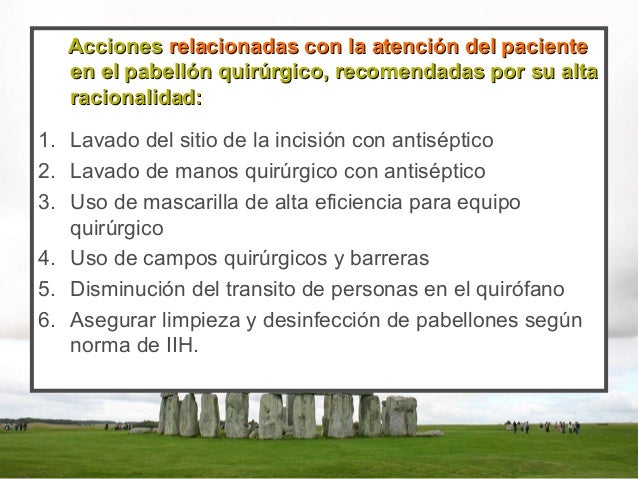 Acciones relacionadas con la atención del paciente en el pabellón quirúrgico, recomendadas por su alta racionalidad:

1. Lavado del sitio de la incisión con antiséptico
2. Lavado de manos quirúrgico con antiséptico
3. Uso de mascarilla de alta eficiencia para equipo quirúrgico
4. Uso de campos quirúrgicos y barreras
5. Disminución del transito de personas en el quirófano
6. Asegurar limpieza y desinfección de pabellones según norma de IIH.